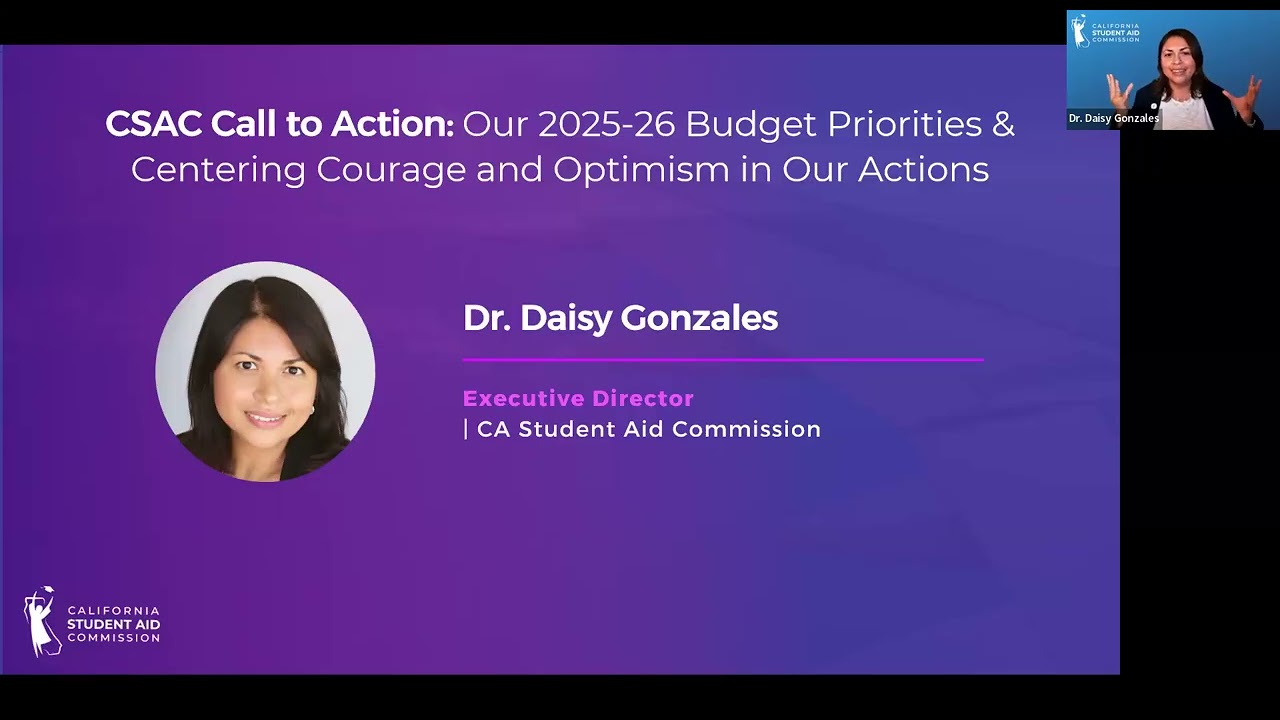 CSAC Call to Action: Our 2025-26 Budget Priorities & Centering Courage and Optimism in Our Actions

Dr. Daisy Gonzales

Executive Director
| CA Student Aid Commission

CALIFORNIA
STUDENT AID
COMMISSION

CALIFORNIA
STUDENT AID
COMMISSION

Dr. Daisy Gonzales